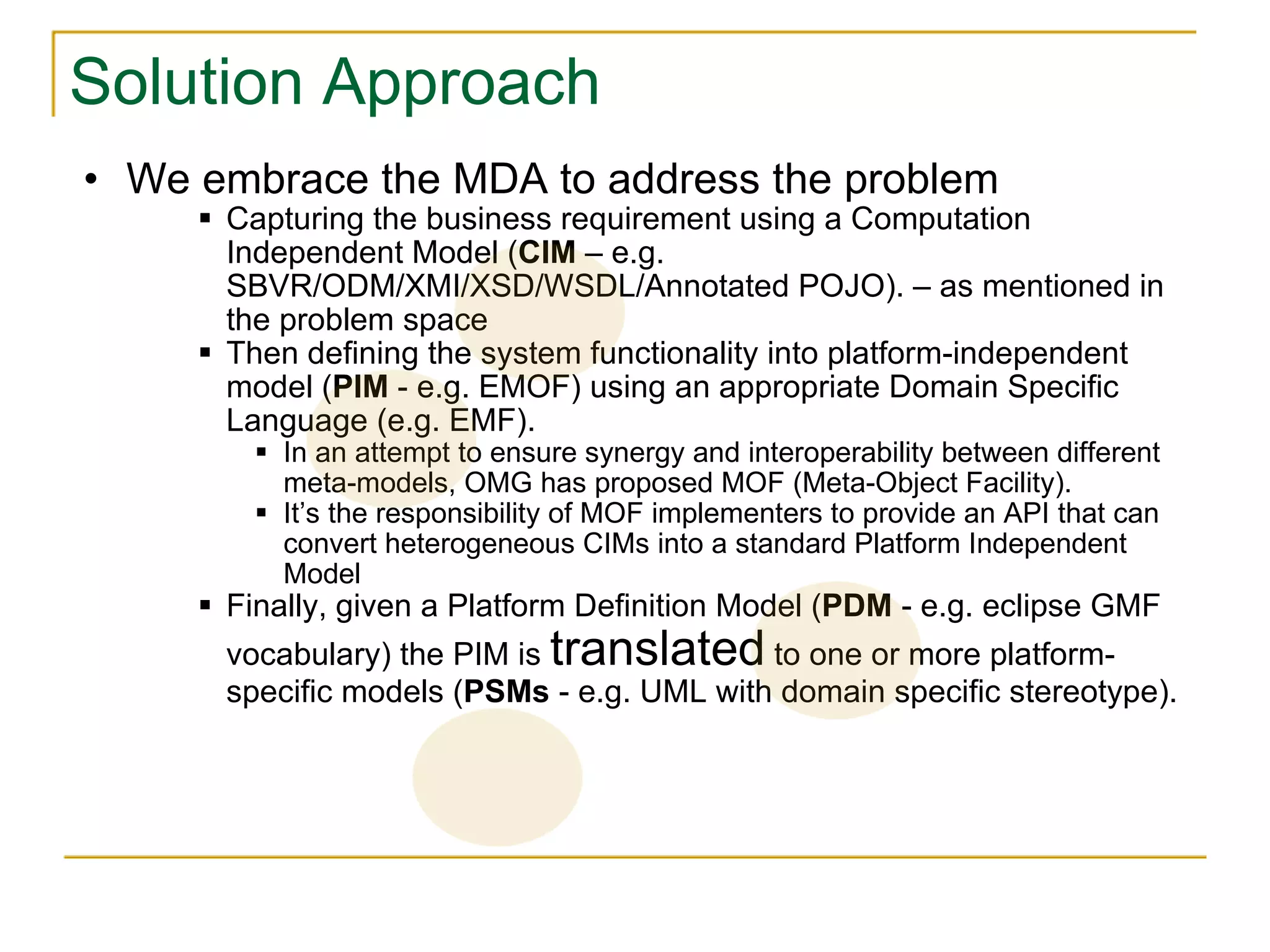 Solution Approach

• We embrace the MDA to address the problem
▪ Capturing the business requirement using a Computation Independent Model (CIM – e.g. SBVR/ODM/XMI/XSD/WSDL/Annotated POJO). – as mentioned in the problem space
▪ Then defining the system functionality into platform-independent model (PIM - e.g. EMOF) using an appropriate Domain Specific Language (e.g. EMF).
▪ In an attempt to ensure synergy and interoperability between different meta-models, OMG has proposed MOF (Meta-Object Facility).
▪ It's the responsibility of MOF implementers to provide an API that can convert heterogeneous CIMs into a standard Platform Independent Model
▪ Finally, given a Platform Definition Model (PDM - e.g. eclipse GMF vocabulary) the PIM is translated to one or more platform-specific models (PSMs - e.g. UML with domain specific stereotype).